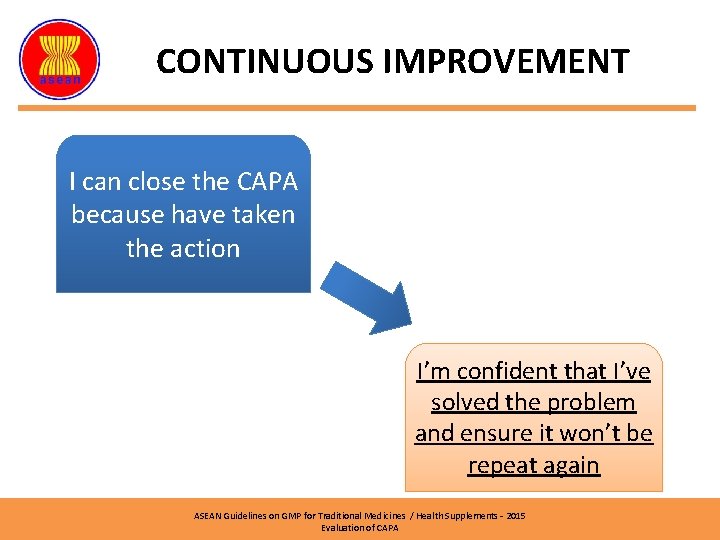 asean

CONTINUOUS IMPROVEMENT

I can close the CAPA because have taken the action

I'm confident that I've solved the problem and ensure it won't be repeat again

ASEAN Guidelines on GMP for Traditional Medicines / Health Supplements - 2015
Evaluation of CAPA